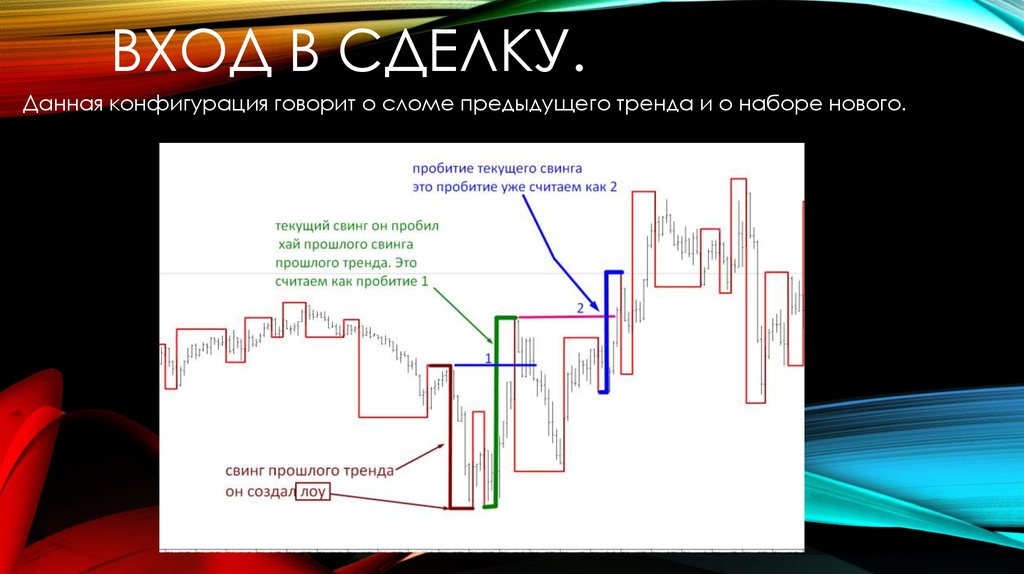 ВХОД В СДЕЛКУ.

Данная конфигурация говорит о сломе предыдущего тренда и о наборе нового.

пробитие текущего свинга
это пробитие уже считаем как 2

текущий свинг он пробил
хай прошлого свинга
прошлого тренда. Это
считаем как пробитие 1

2

1

свинг прошлого тренда
он создал лоу